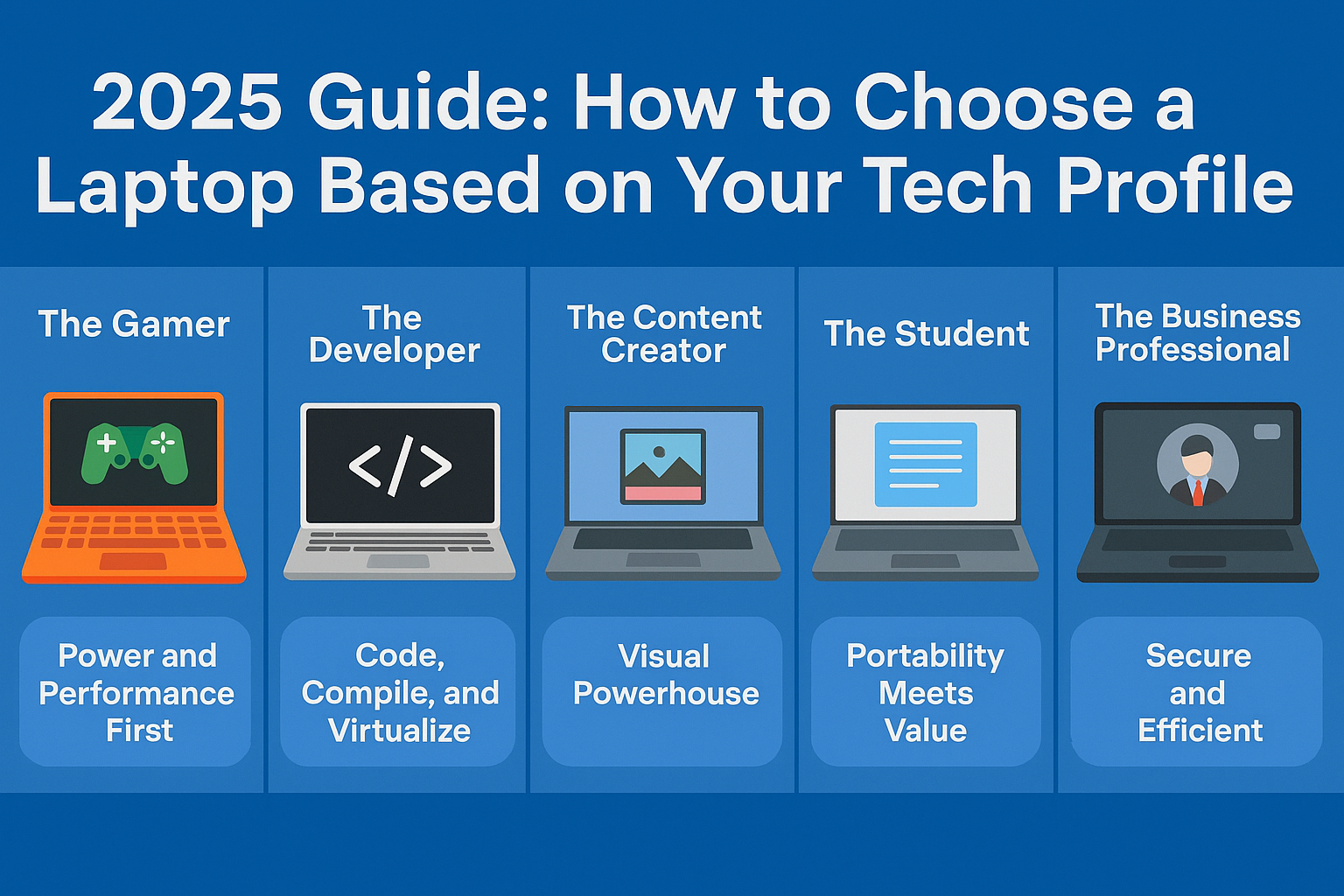 2025 Guide: How to Choose a Laptop Based on Your Tech Profile

The Gamer

Power and Performance First

The Developer

</>

Code, Compile, and Virtualize

The Content Creator

Visual Powerhouse

The Student

Portability Meets Value

The Business Professional

Secure and Efficient